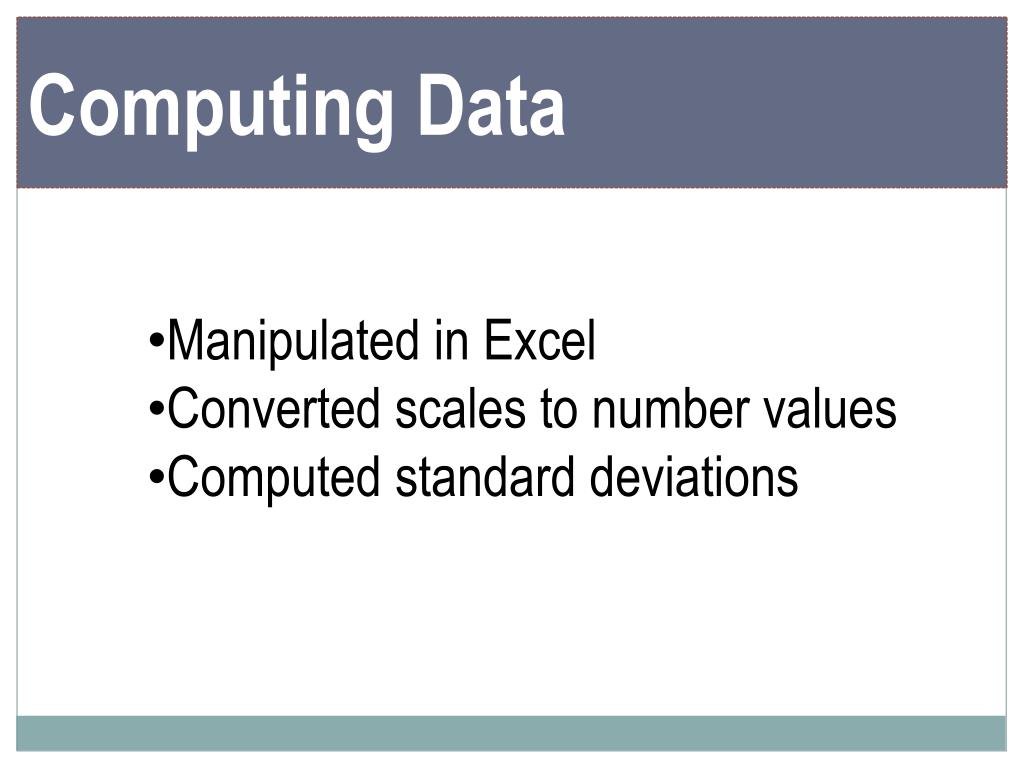 Computing Data

•Manipulated in Excel
•Converted scales to number values
•Computed standard deviations